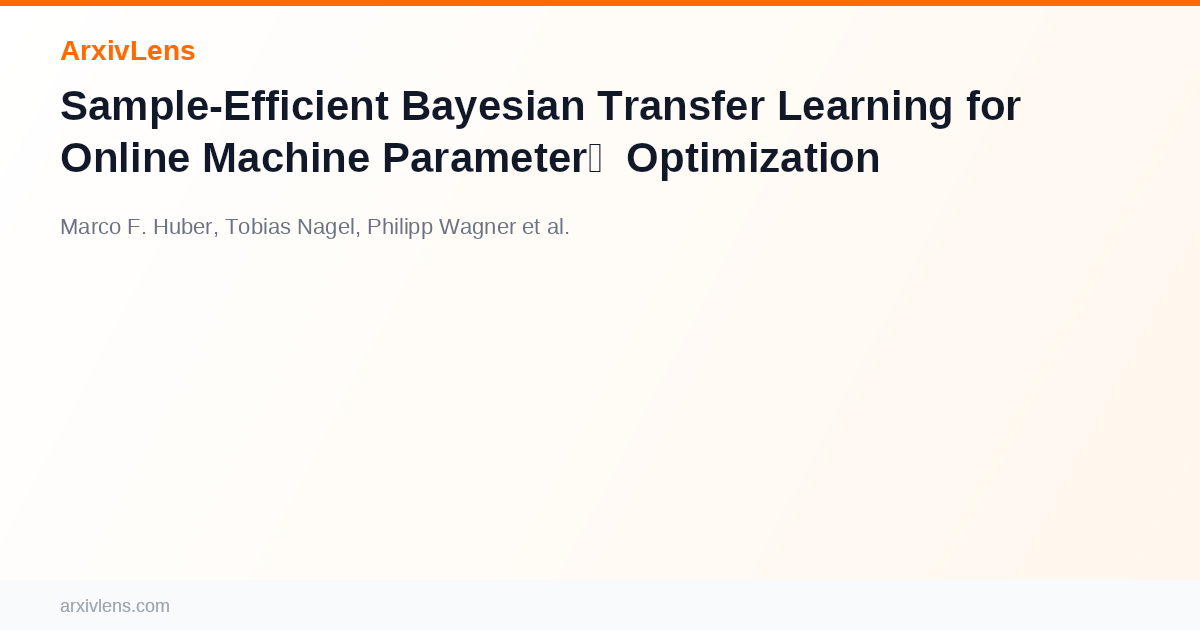 ArxivLens

Sample-Efficient Bayesian Transfer Learning for Online Machine Parameter Optimization

Marco F. Huber, Tobias Nagel, Philipp Wagner et al.

arxivlens.com